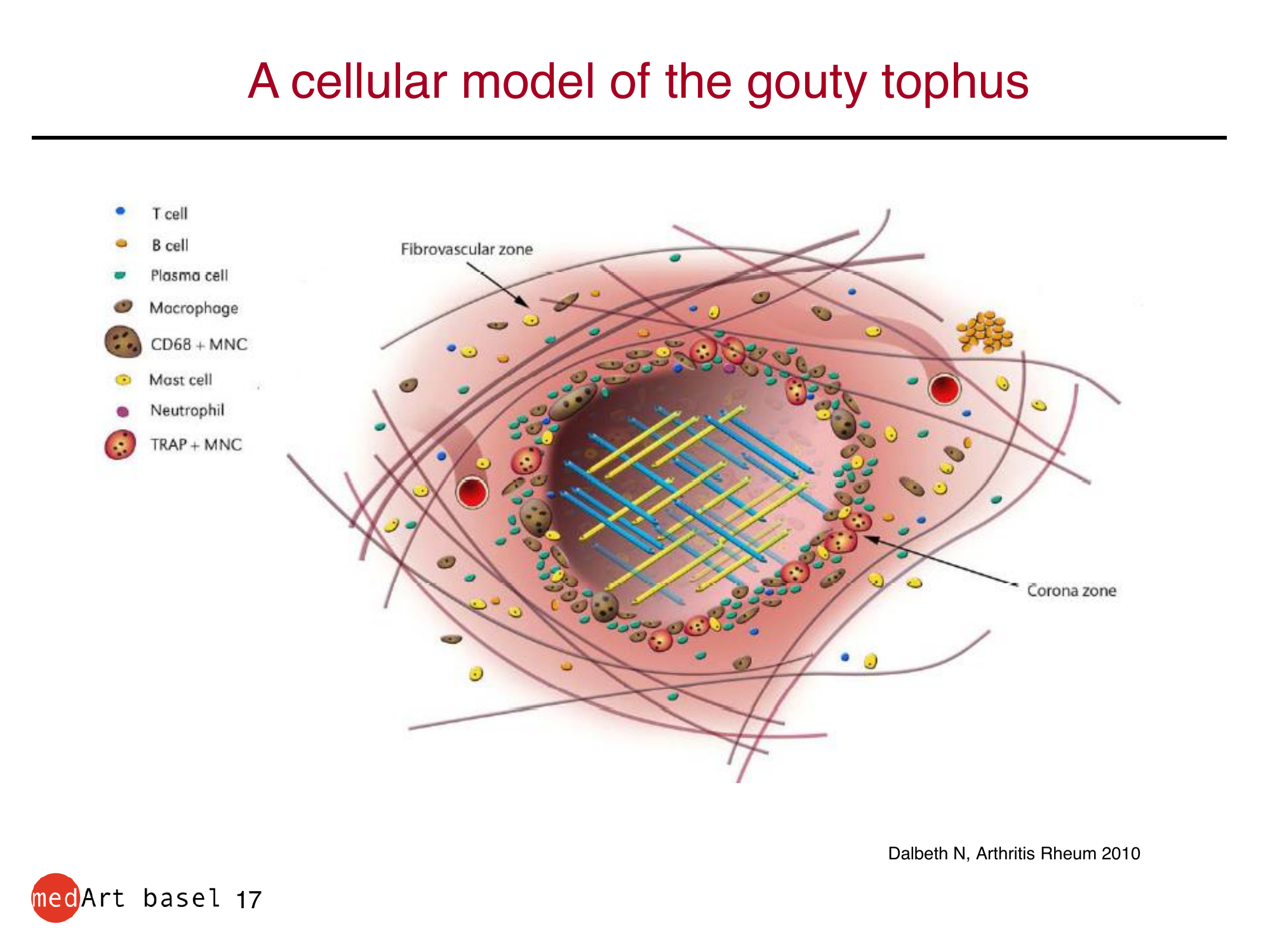 A cellular model of the gouty tophus

T cell
B cell
Plasma cell
Macrophage
CD68 + MNC
Mast cell
Neutrophil
TRAP + MNC

Fibrovascular zone

Corona zone

Dalbeth N, Arthritis Rheum 2010

medArt basel 17